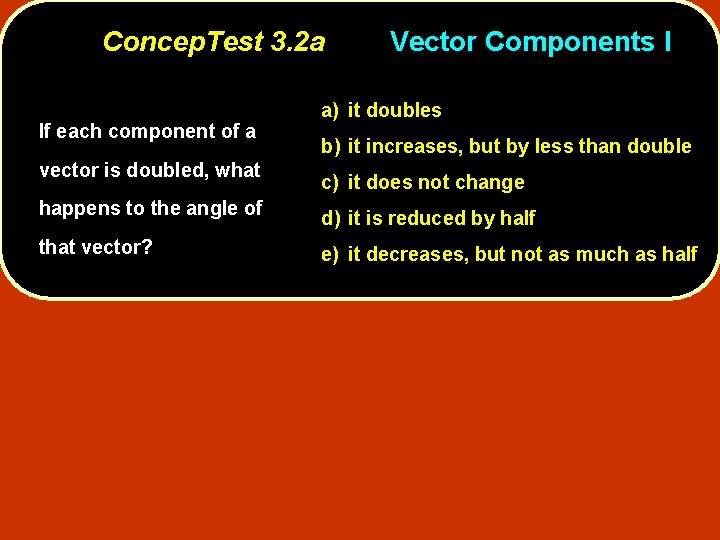 ConcepTest 3.2a Vector Components I

If each component of a vector is doubled, what happens to the angle of that vector?

a) it doubles
b) it increases, but by less than double
c) it does not change
d) it is reduced by half
e) it decreases, but not as much as half